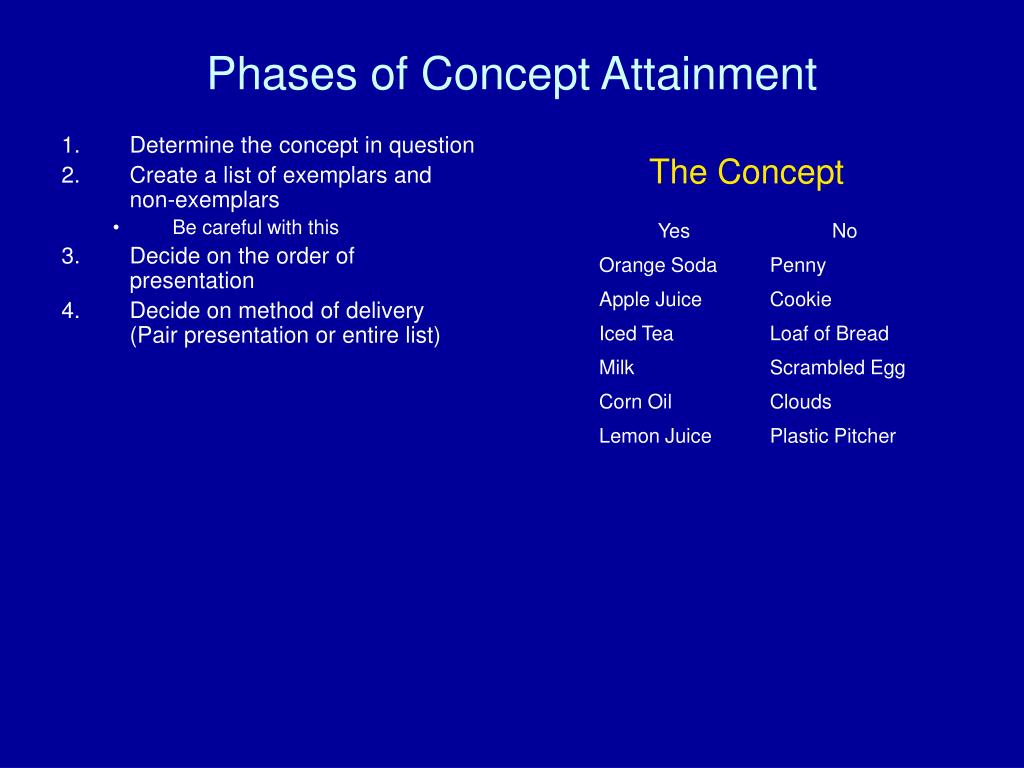 Phases of Concept Attainment

1. Determine the concept in question
2. Create a list of exemplars and non-exemplars
• Be careful with this
3. Decide on the order of presentation
4. Decide on method of delivery (Pair presentation or entire list)

The Concept

| Yes | No |
|---|---|
| Orange Soda | Penny |
| Apple Juice | Cookie |
| Iced Tea | Loaf of Bread |
| Milk | Scrambled Egg |
| Corn Oil | Clouds |
| Lemon Juice | Plastic Pitcher |